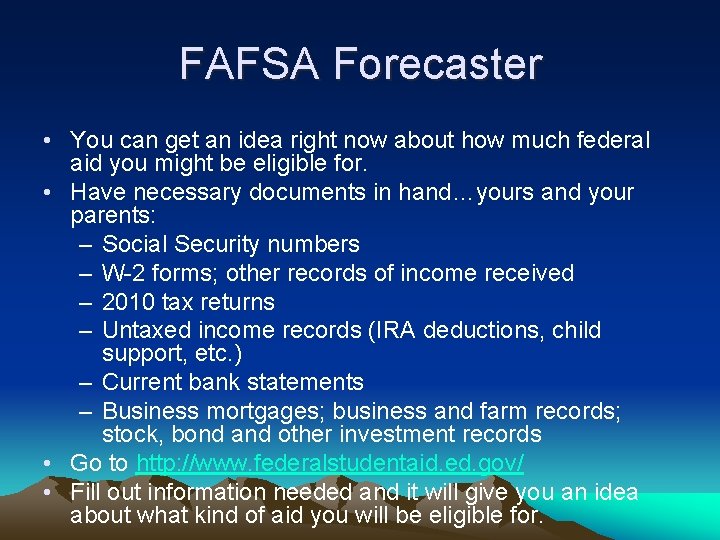 FAFSA Forecaster

• You can get an idea right now about how much federal aid you might be eligible for.
• Have necessary documents in hand…yours and your parents:
– Social Security numbers
– W-2 forms; other records of income received
– 2010 tax returns
– Untaxed income records (IRA deductions, child support, etc.)
– Current bank statements
– Business mortgages; business and farm records; stock, bond and other investment records
• Go to http://www.federalstudentaid.ed.gov/
• Fill out information needed and it will give you an idea about what kind of aid you will be eligible for.